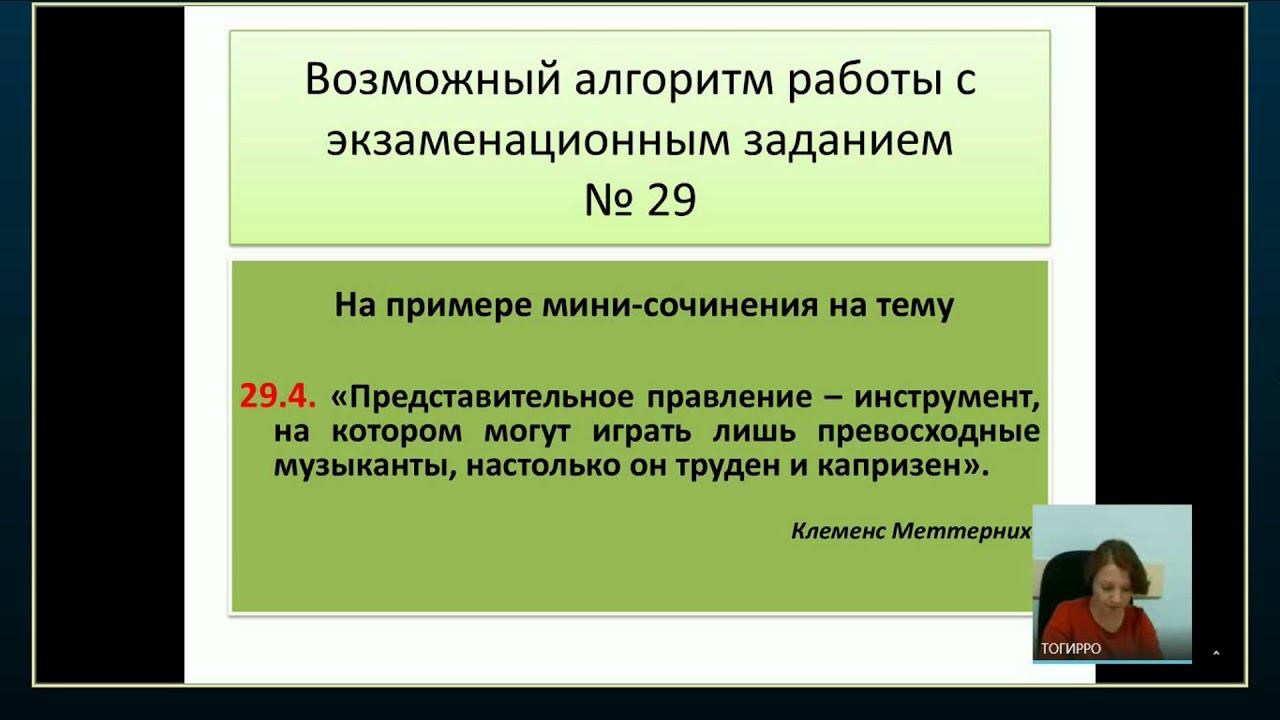 Возможный алгоритм работы с экзаменационным заданием № 29

На примере мини-сочинения на тему

29.4. «Представительное правление – инструмент, на котором могут играть лишь превосходные музыканты, настолько он труден и капризен».

Клеменс Меттерних

ТОГИРРО